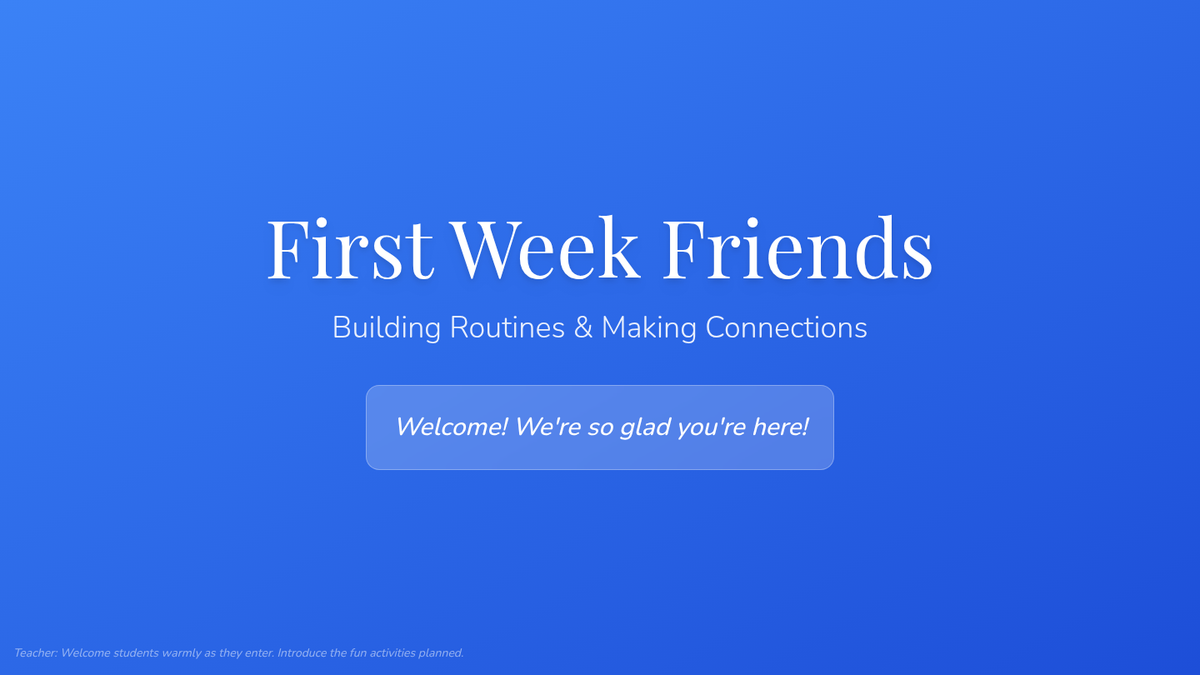 First Week Friends

Building Routines & Making Connections

Welcome! We're so glad you're here!

Teacher: Welcome students warmly as they enter. Introduce the fun activities planned.